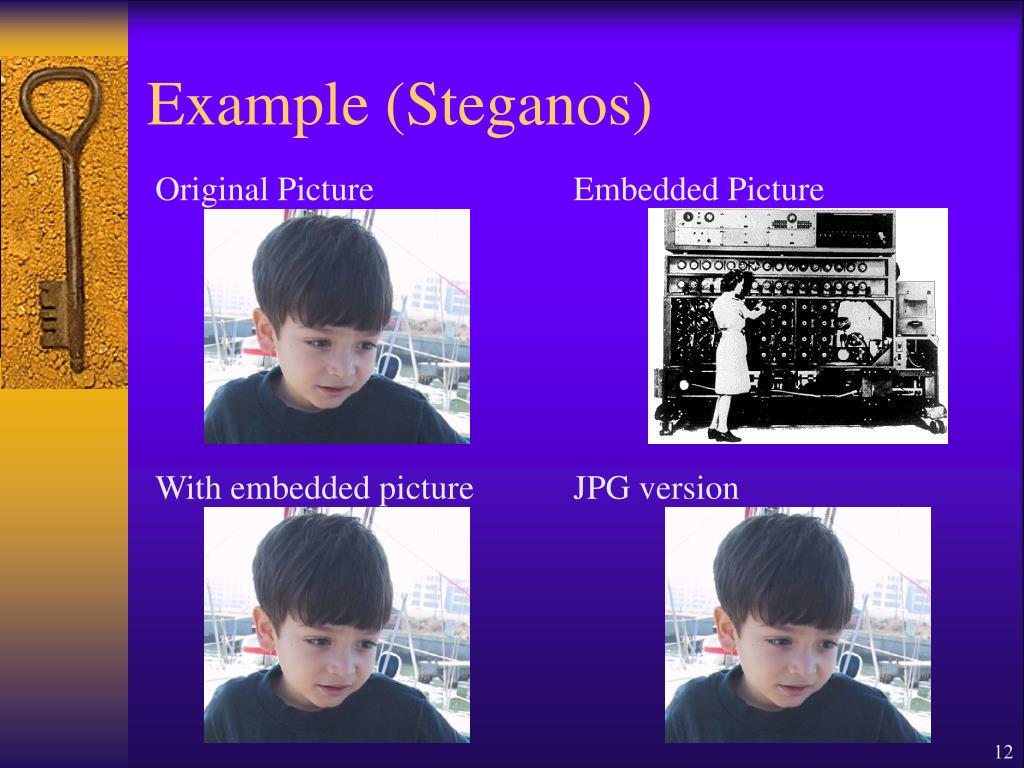 Example (Steganos)

Original Picture

Embedded Picture

With embedded picture

JPG version

12